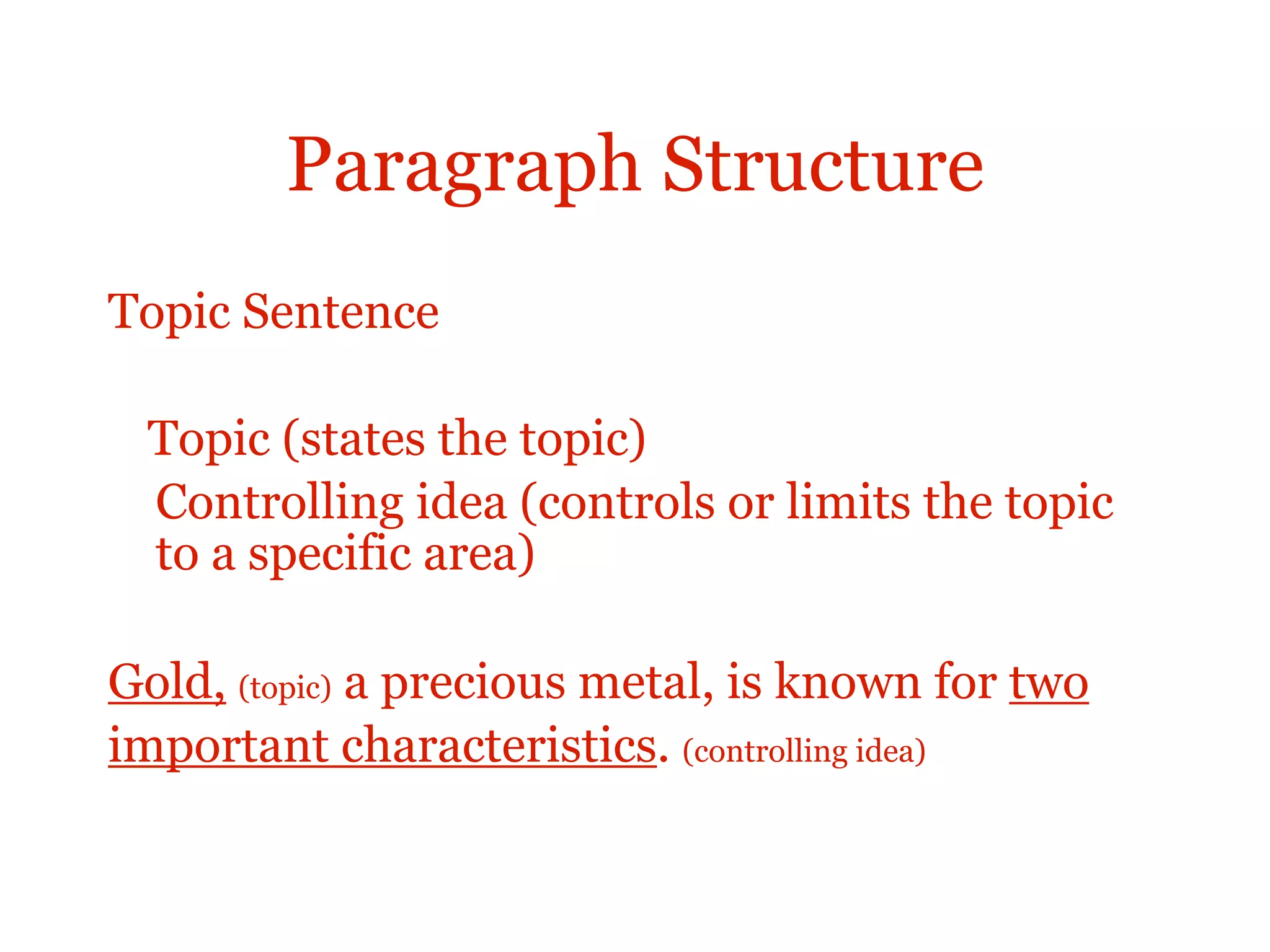 Paragraph Structure

Topic Sentence

Topic (states the topic)
Controlling idea (controls or limits the topic to a specific area)

Gold, (topic) a precious metal, is known for two important characteristics. (controlling idea)